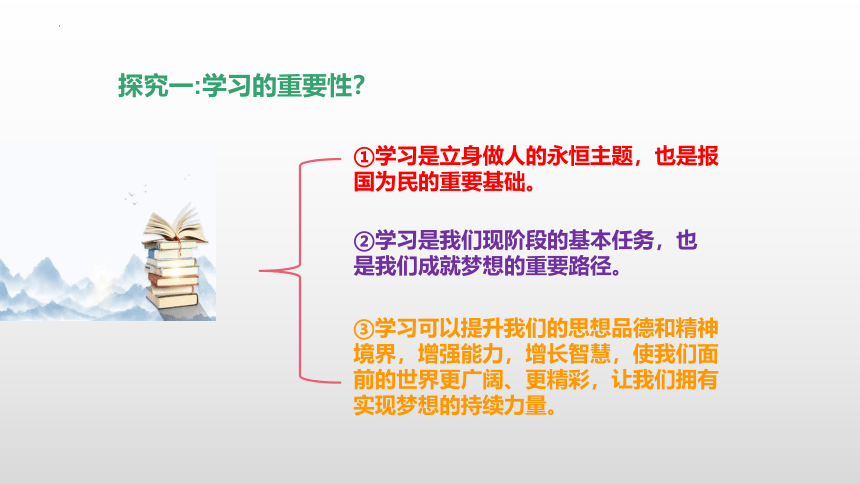 探究一:学习的重要性?

①学习是立身做人的永恒主题，也是报国为民的重要基础。

②学习是我们现阶段的基本任务，也是我们成就梦想的重要路径。

③学习可以提升我们的思想品德和精神境界，增强能力，增长智慧，使我们面前的世界更广阔、更精彩，让我们拥有实现梦想的持续力量。